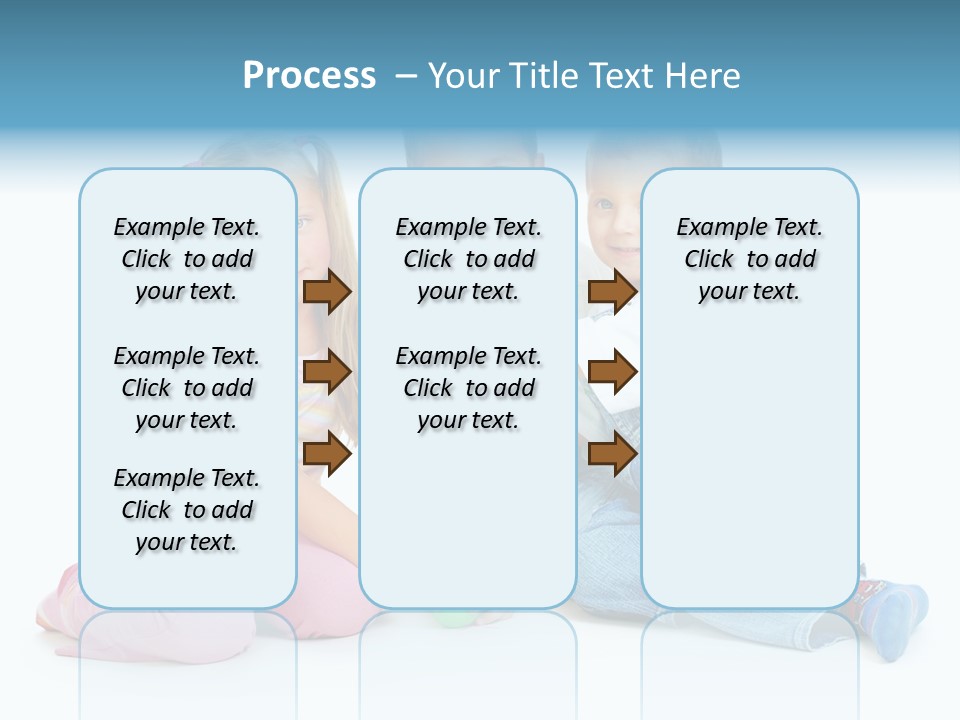 Process – Your Title Text Here

Example Text. Click to add your text.

Example Text. Click to add your text.

Example Text. Click to add your text.

Example Text. Click to add your text.

Example Text. Click to add your text.

Example Text. Click to add your text.